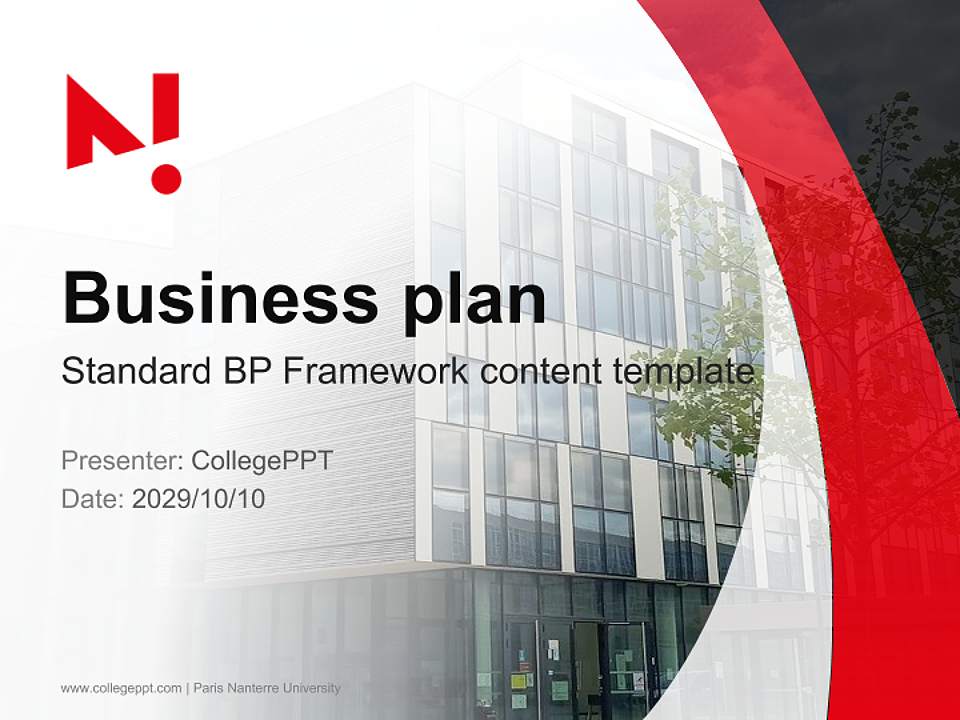 Business plan

Standard BP Framework content template

Presenter: CollegePPT
Date: 2029/10/10

www.collegeppt.com | Paris Nanterre University